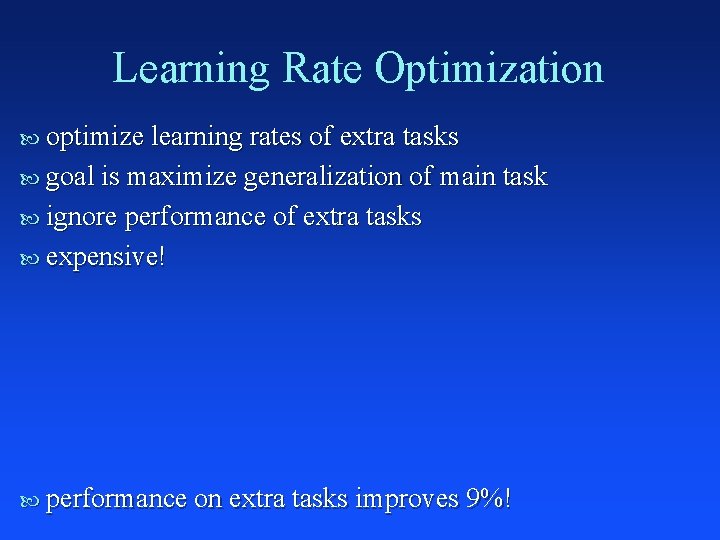 Learning Rate Optimization

optimize learning rates of extra tasks

goal is maximize generalization of main task

ignore performance of extra tasks

expensive!

performance on extra tasks improves 9%!